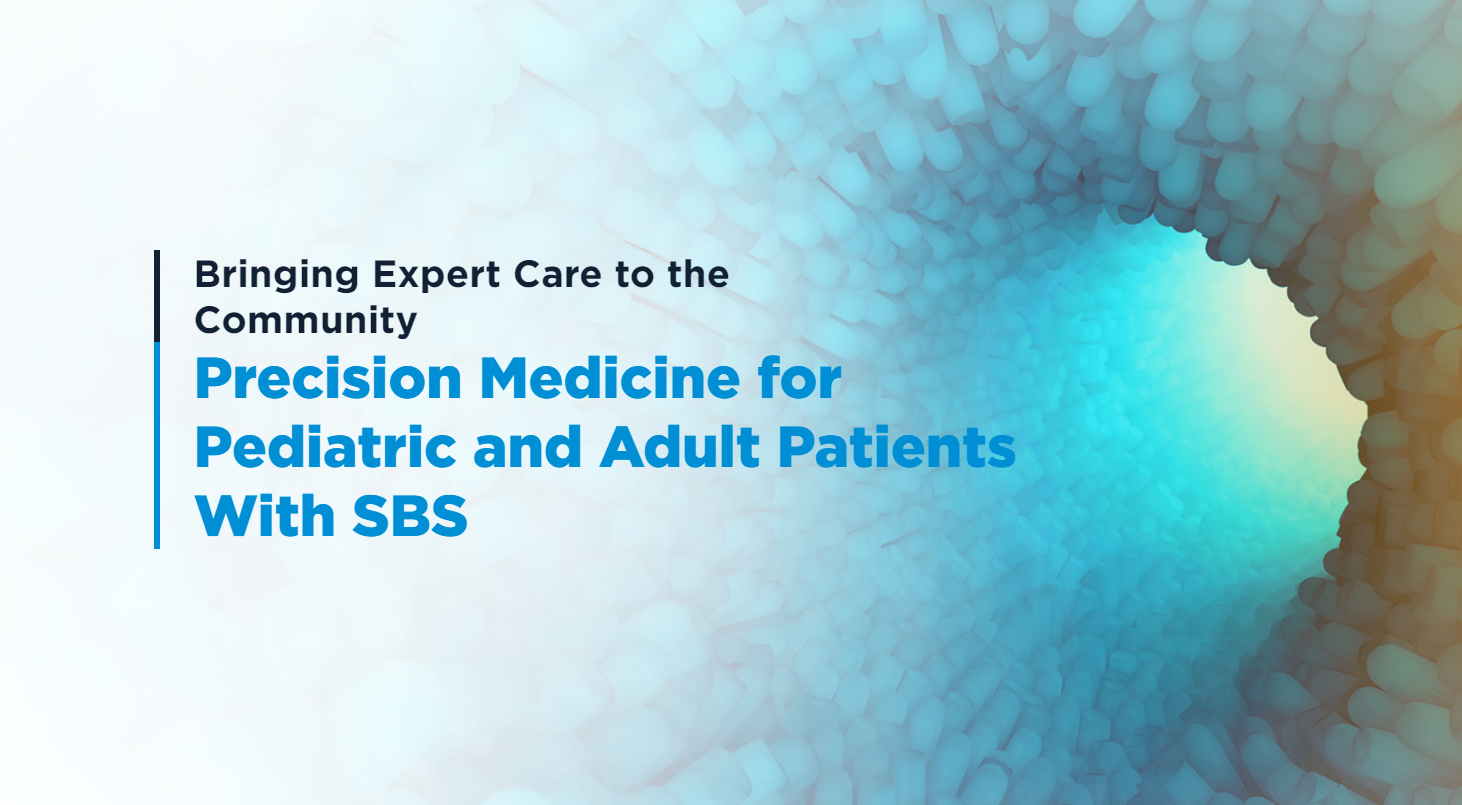 Bringing Expert Care to the Community

Precision Medicine for Pediatric and Adult Patients With SBS